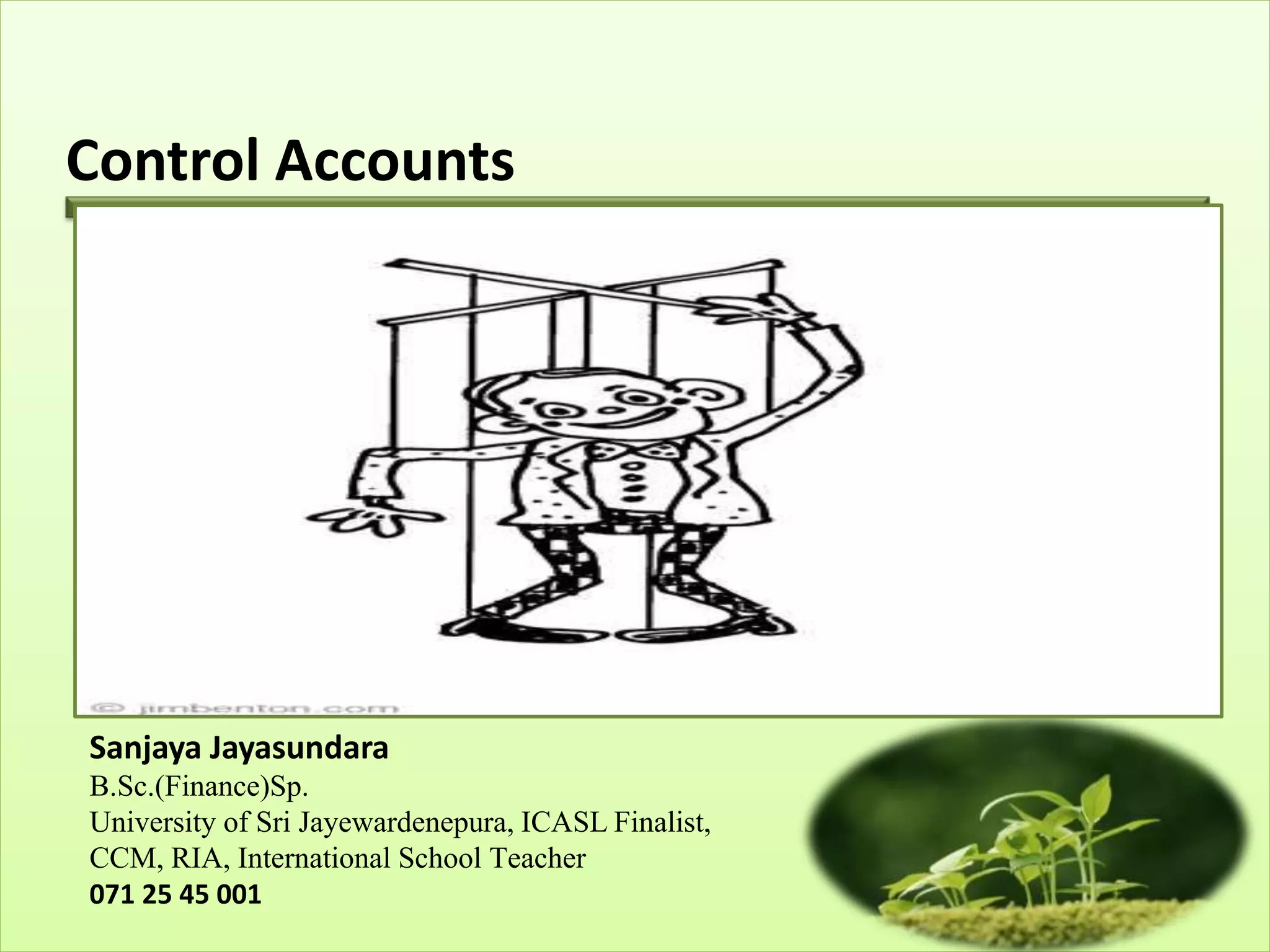 Control Accounts

© jimbenton.com

Sanjaya Jayasundara
B.Sc.(Finance)Sp.
University of Sri Jayewardenepura, ICASL Finalist, CCM, RIA, International School Teacher
071 25 45 001